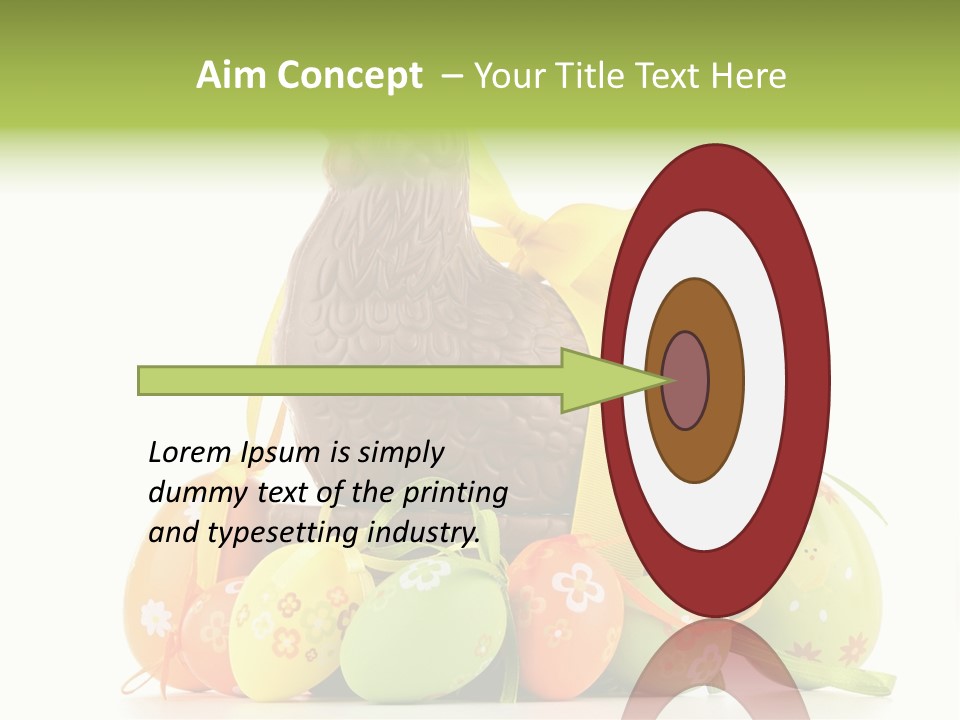 Aim Concept – Your Title Text Here

Lorem Ipsum is simply dummy text of the printing and typesetting industry.